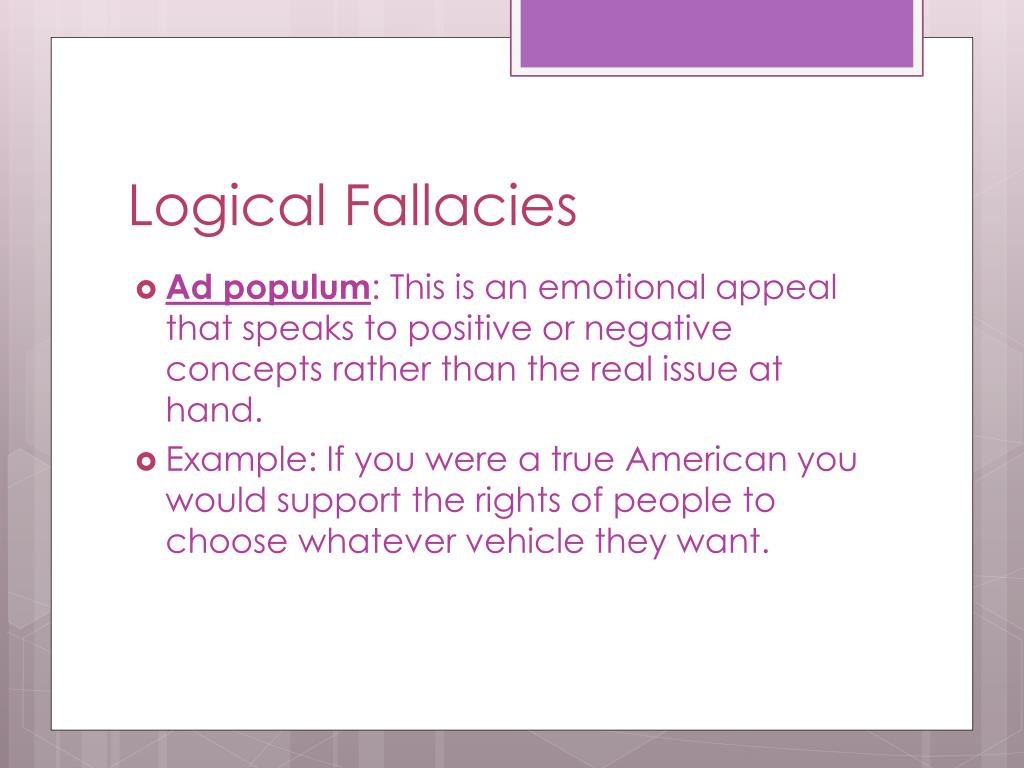 Logical Fallacies

Ad populum: This is an emotional appeal that speaks to positive or negative concepts rather than the real issue at hand.

Example: If you were a true American you would support the rights of people to choose whatever vehicle they want.